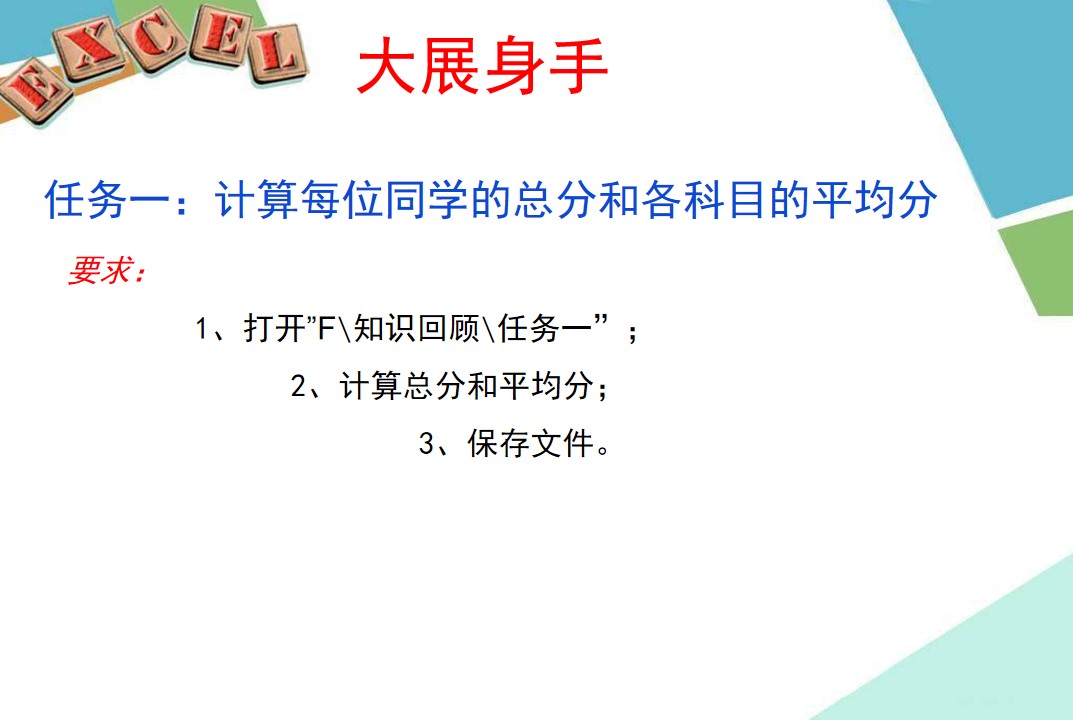 EXCEL

大展身手

任务一：计算每位同学的总分和各科目的平均分

要求：

1、打开“F\知识回顾\任务一”；

2、计算总分和平均分；

3、保存文件。